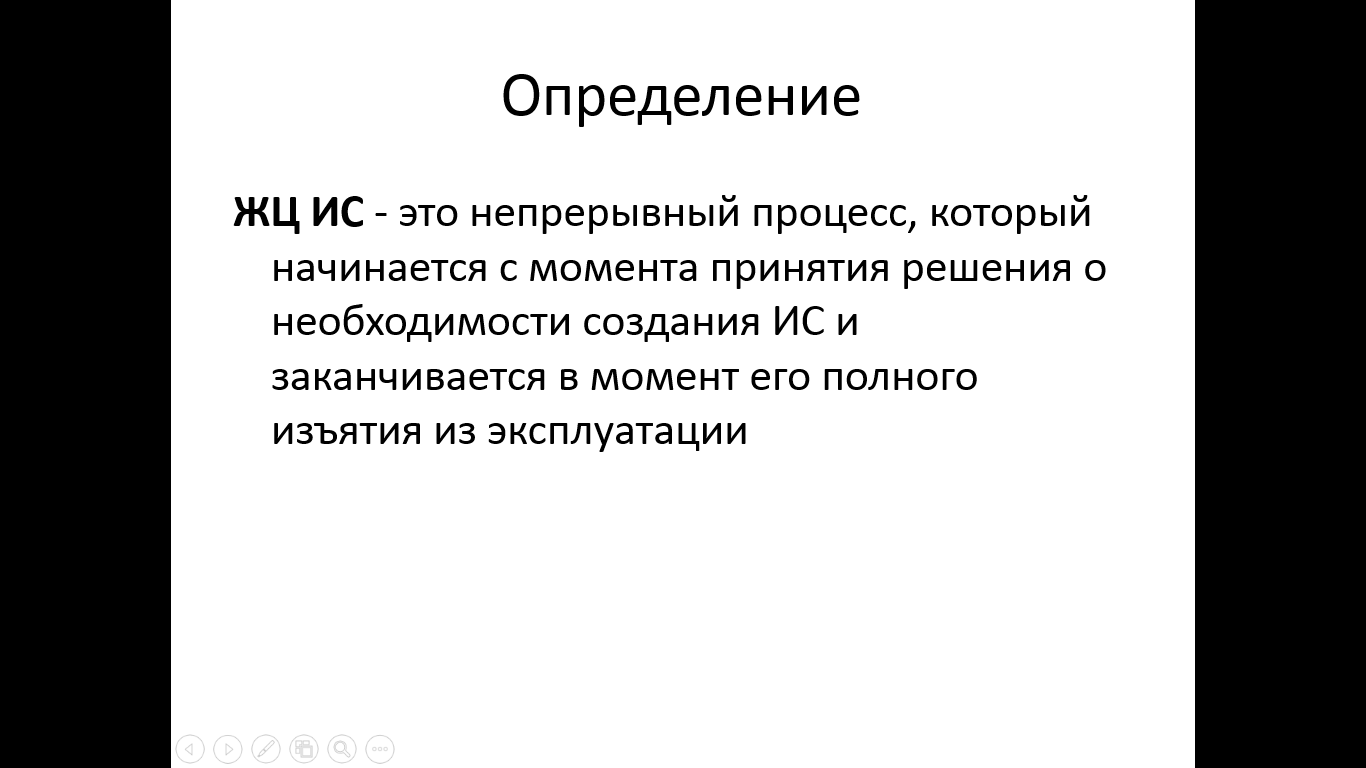 Определение

ЖЦ ИС - это непрерывный процесс, который начинается с момента принятия решения о необходимости создания ИС и заканчивается в момент его полного изъятия из эксплуатации